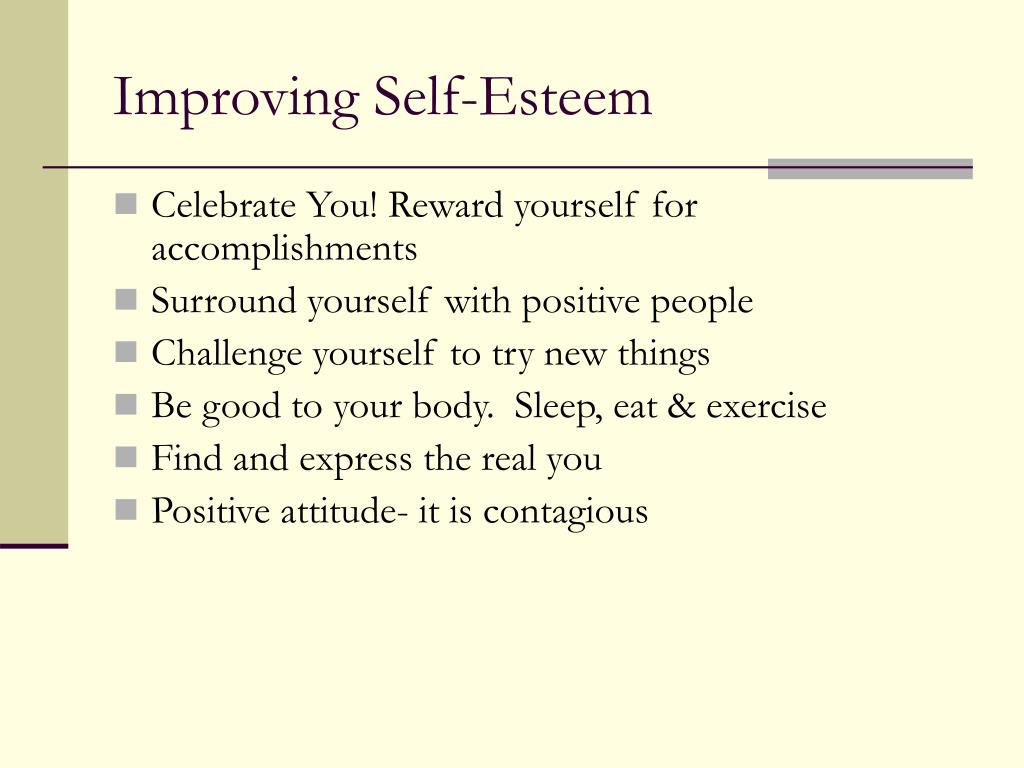 Improving Self-Esteem

- Celebrate You! Reward yourself for accomplishments
- Surround yourself with positive people
- Challenge yourself to try new things
- Be good to your body. Sleep, eat & exercise
- Find and express the real you
- Positive attitude- it is contagious